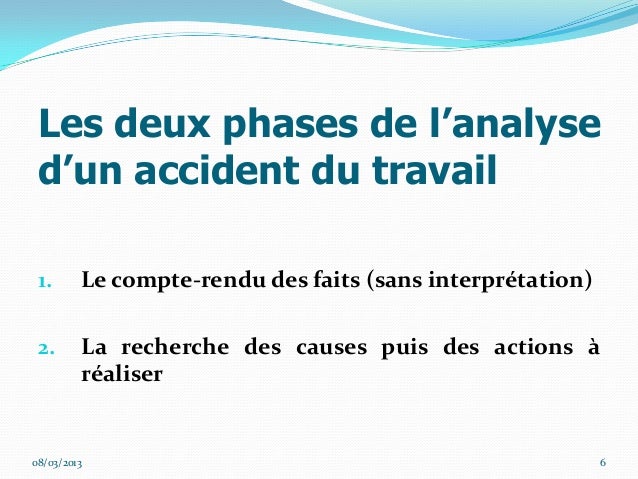 Les deux phases de l’analyse d’un accident du travail

1. Le compte-rendu des faits (sans interprétation)

2. La recherche des causes puis des actions à réaliser

08/03/2013

6